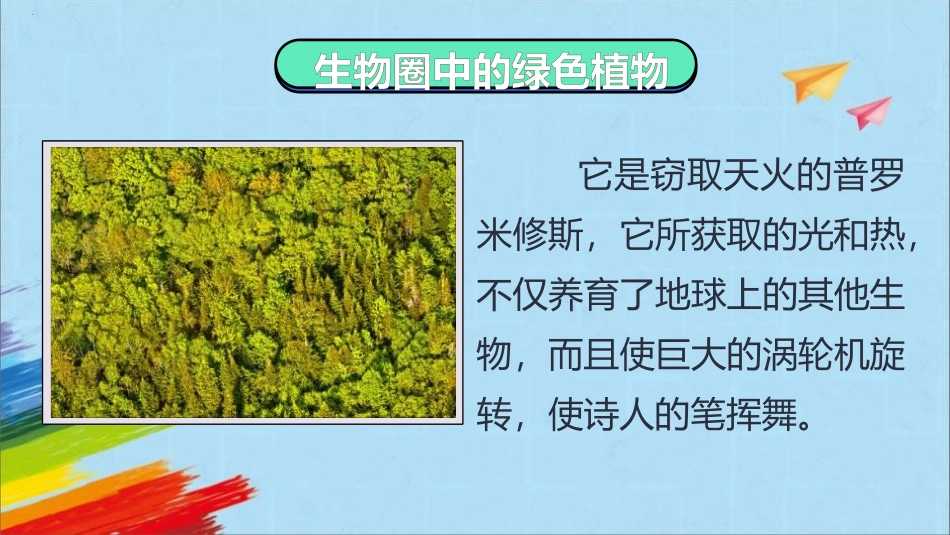 生物圈中的绿色植物

它是窃取天火的普罗米修斯，它所获取的光和热，不仅养育了地球上的其他生物，而且使巨大的涡轮机旋转，使诗人的笔挥舞。